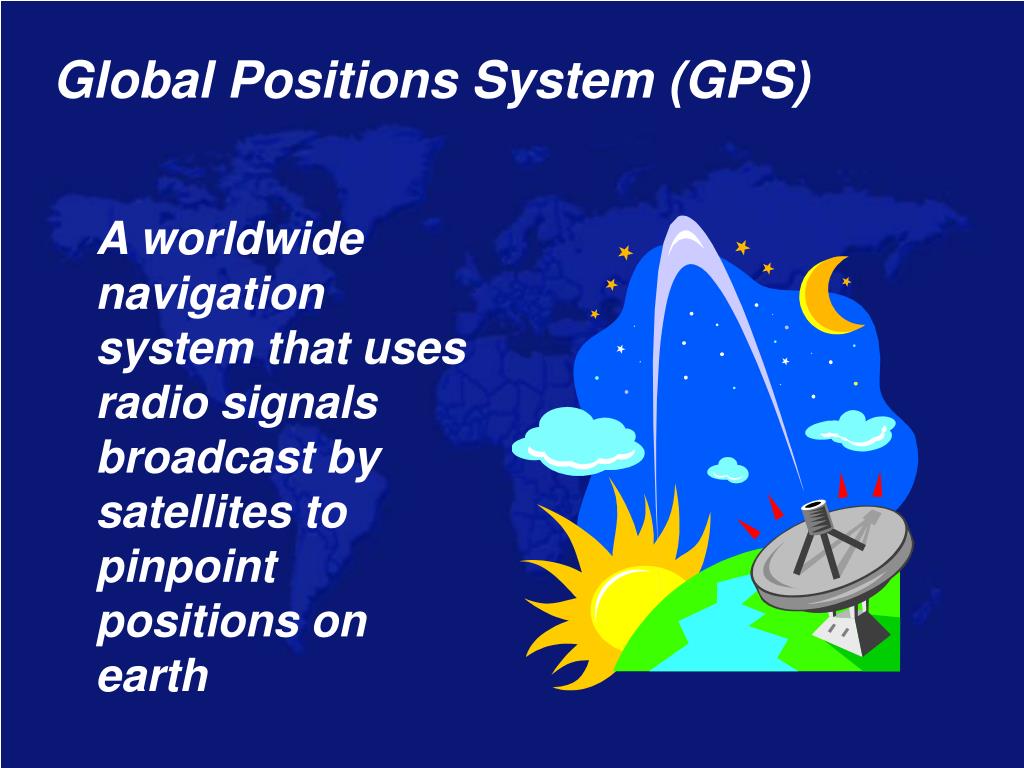 Global Positions System (GPS)

A worldwide navigation system that uses radio signals broadcast by satellites to pinpoint positions on earth